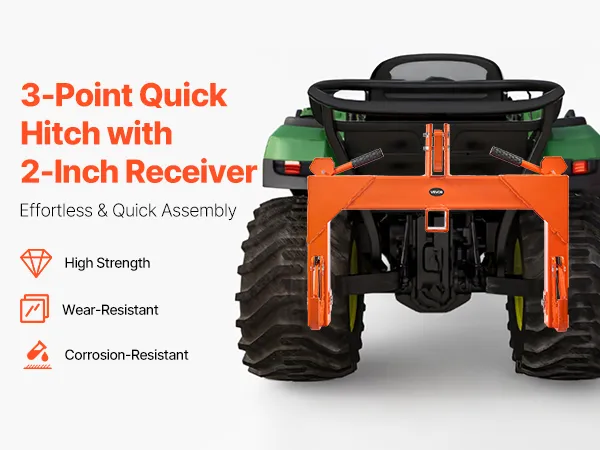 3-Point Quick Hitch with 2-Inch Receiver

Effortless & Quick Assembly

High Strength

Wear-Resistant

Corrosion-Resistant

VEVOR